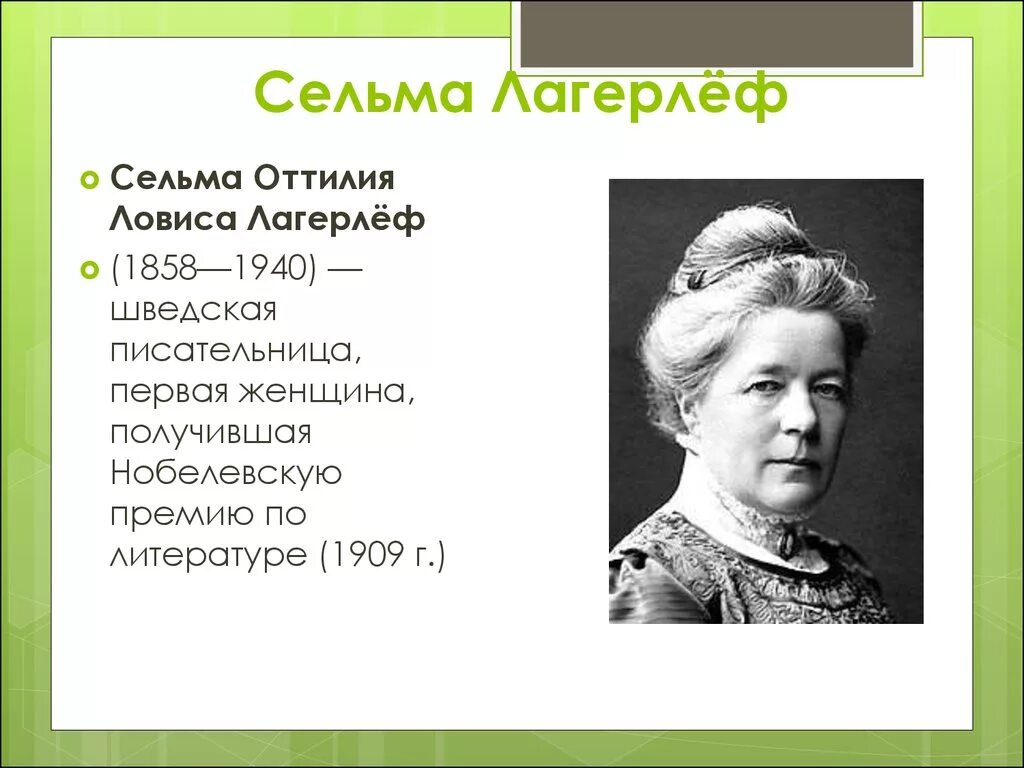 Сельма Лагерлёф

Сельма Оттилия Ловиса Лагерлёф

(1858—1940) — шведская писательница, первая женщина, получившая Нобелевскую премию по литературе (1909 г.)